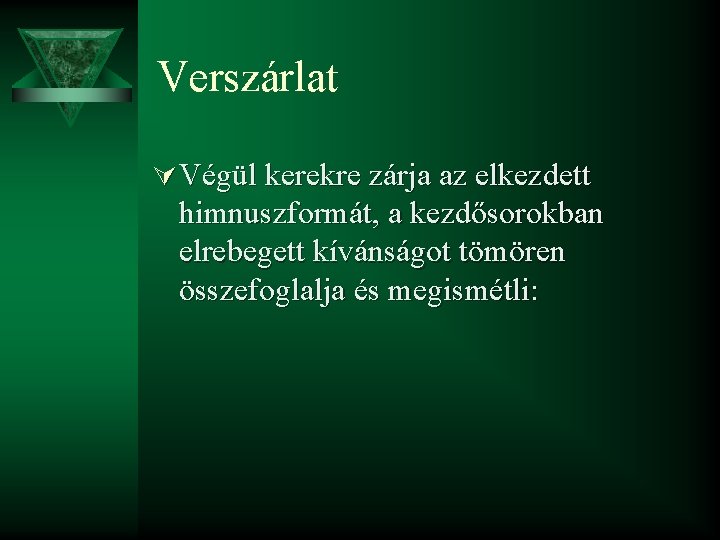 Verszárlat

Végül kerekre zárja az elkezdett himnuszformát, a kezdősorokban elrebegett kívánságot tömören összefoglalja és megismétli: